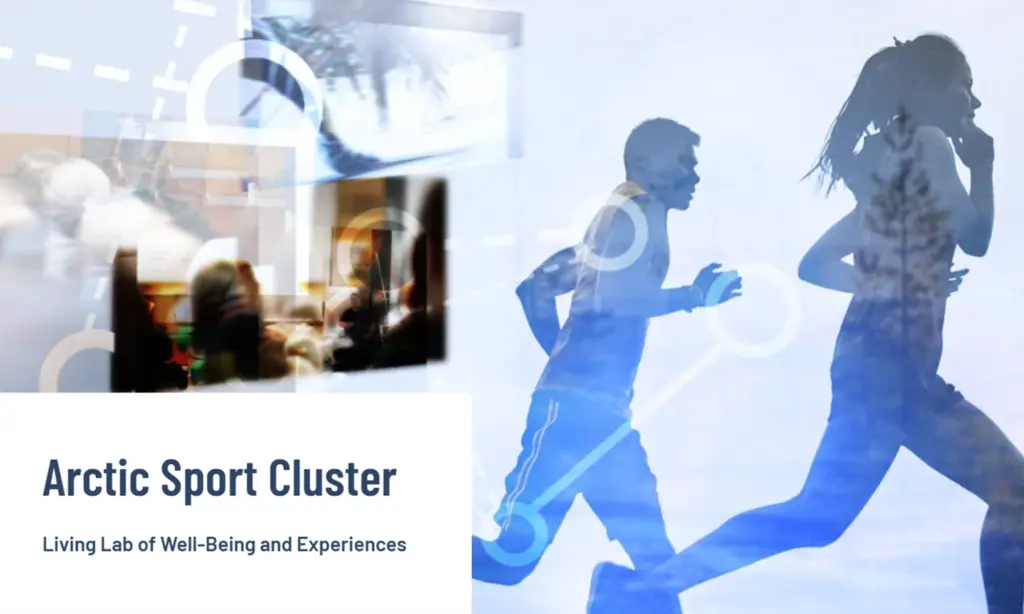 Arctic Sport Cluster

Living Lab of Well-Being and Experiences